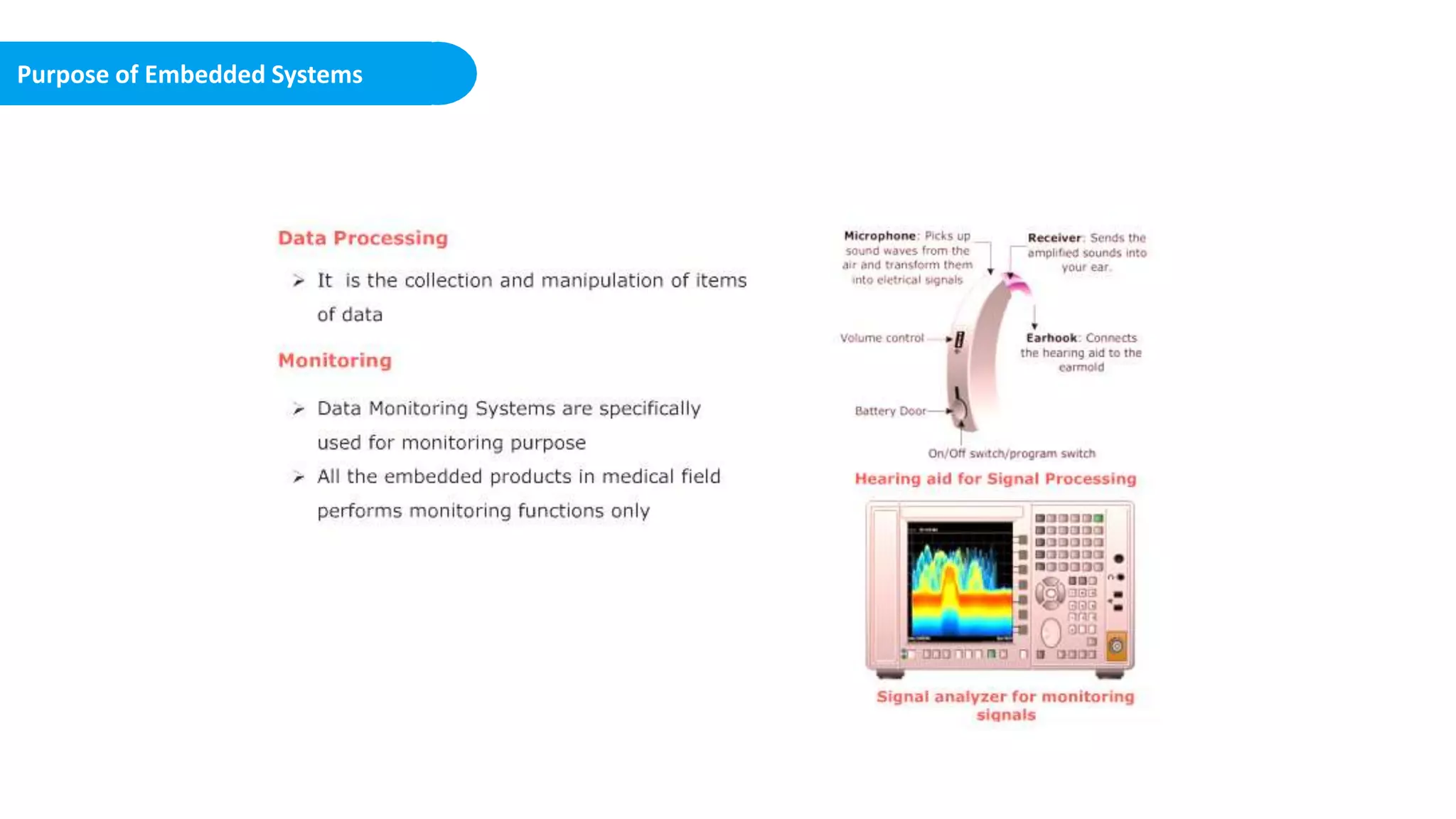 Purpose of Embedded Systems

Data Processing

➢ It is the collection and manipulation of items of data

Monitoring

➢ Data Monitoring Systems are specifically used for monitoring purpose

➢ All the embedded products in medical field performs monitoring functions only

Microphone: Picks up sound waves from the air and transform them into eletrical signals

Receiver: Sends the amplified sounds into your ear.

Volume control

Earhook: Connects the hearing aid to the earmold

Battery Door

On/Off switch/program switch

Hearing aid for Signal Processing

Signal analyzer for monitoring signals